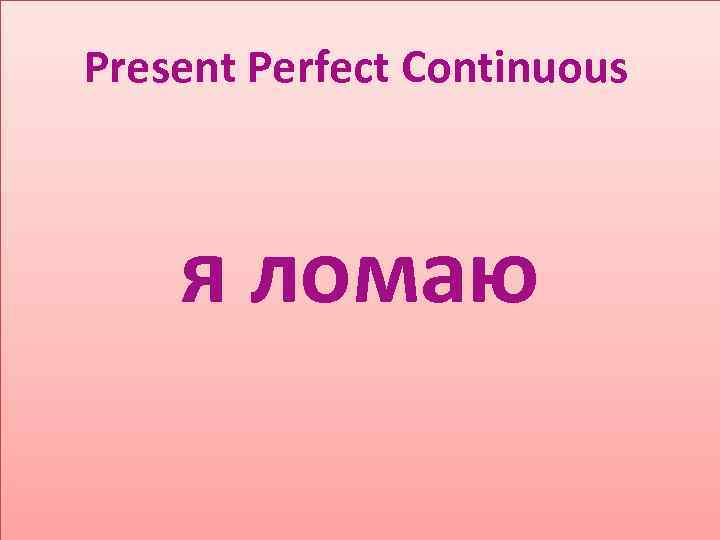 Present Perfect Continuous

я ломаю